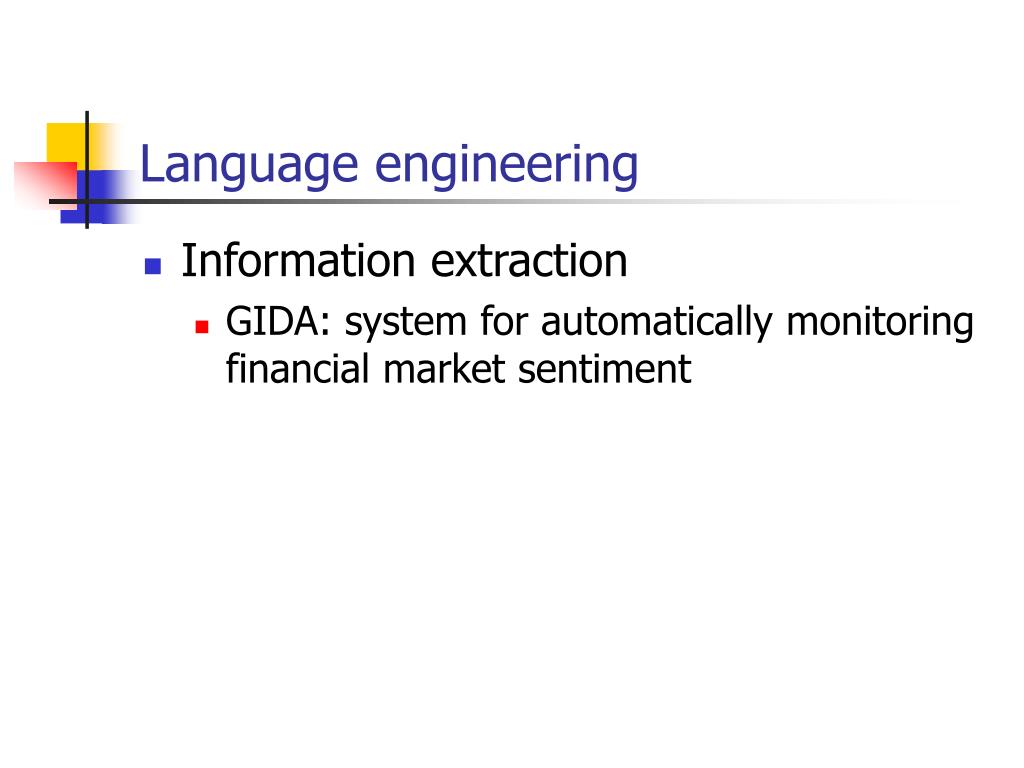 Language engineering

Information extraction

GIDA: system for automatically monitoring financial market sentiment